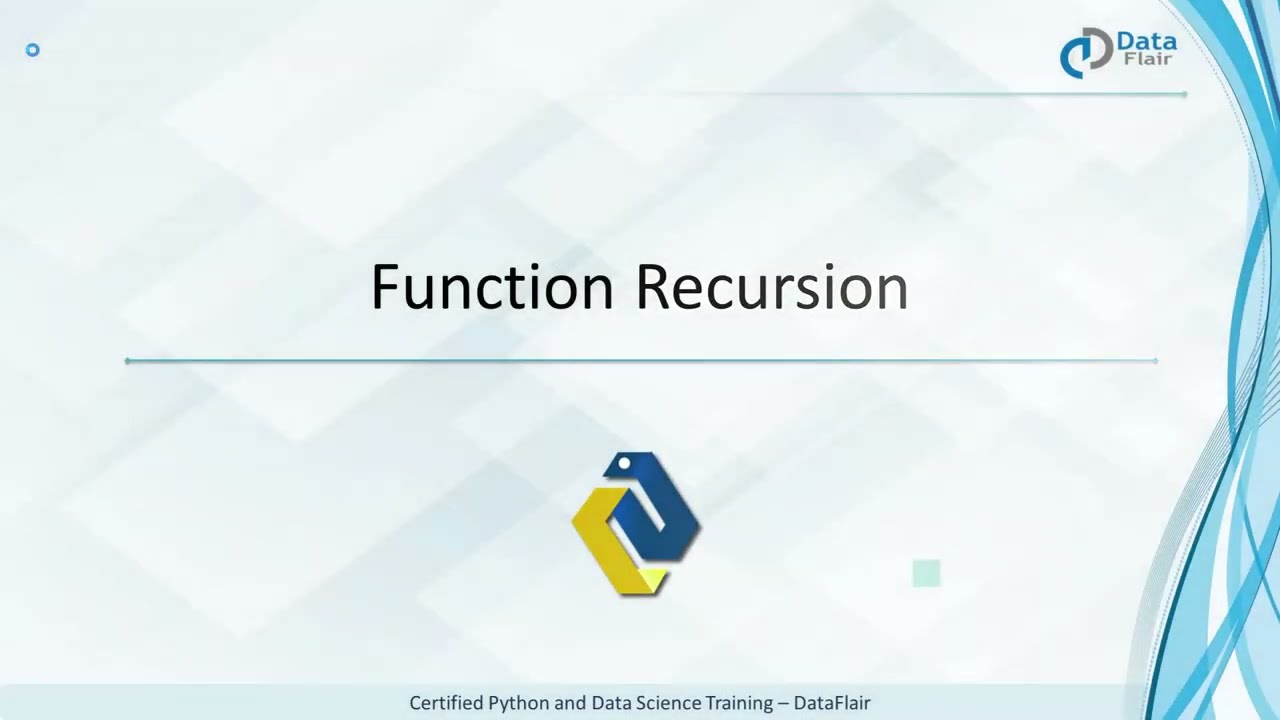 Data Flair

Function Recursion

Certified Python and Data Science Training – DataFlair